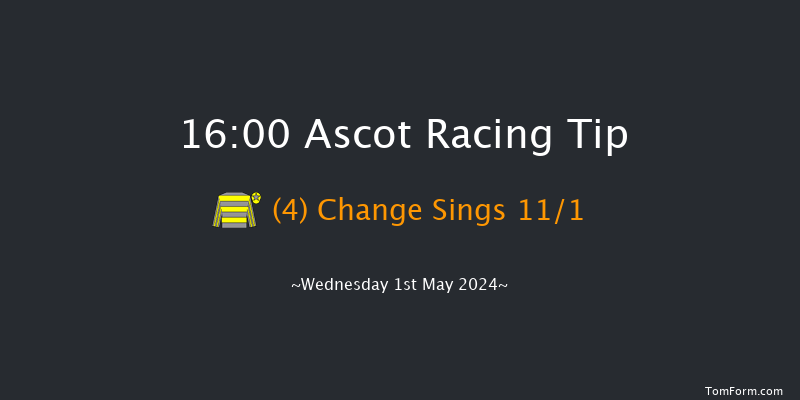 16:00 Ascot Racing Tip

(4) Change Sings 11/1

~Wednesday 1st May 2024~

TomForm.com